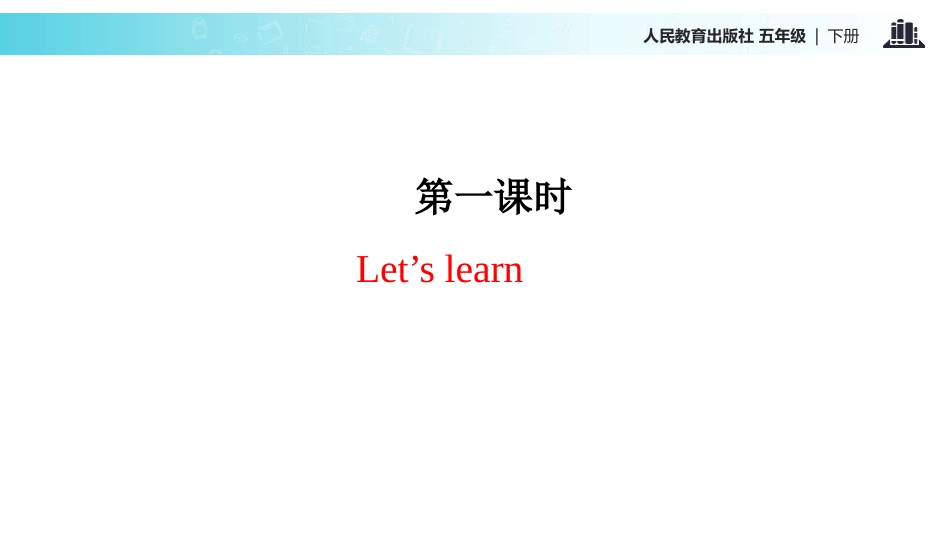 人民教育出版社 五年级 | 下册

第一课时

Let’s learn